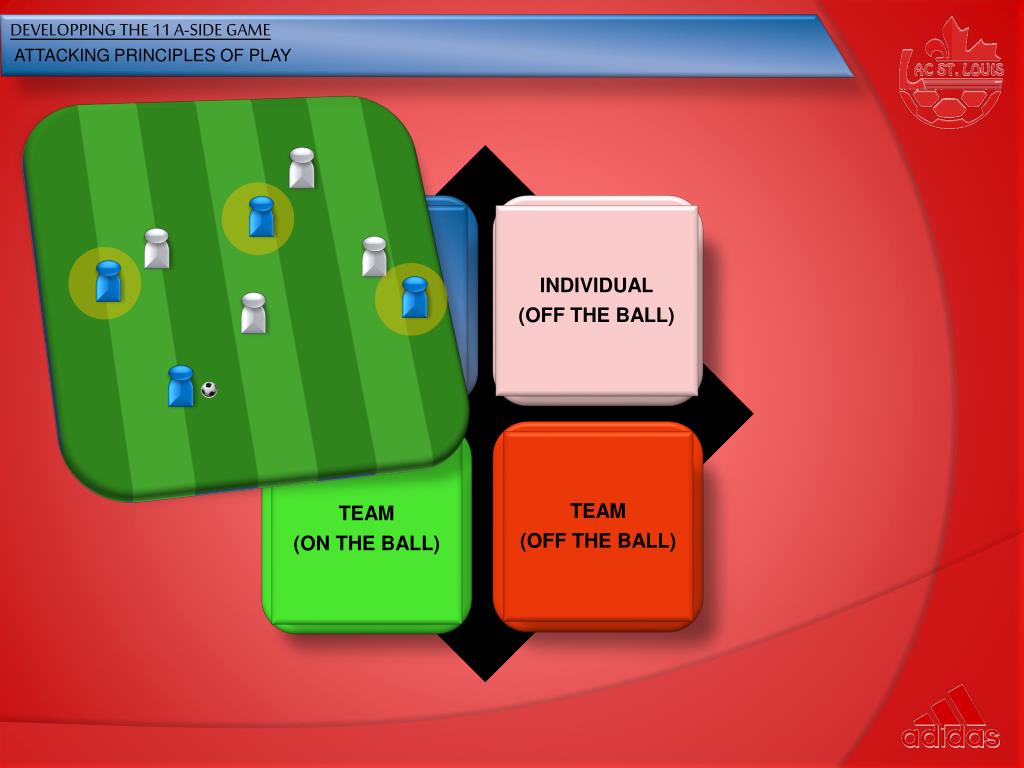 DEVELOPPING THE 11 A-SIDE GAME
ATTACKING PRINCIPLES OF PLAY

AC ST. LOUIS

INDIVIDUAL
(OFF THE BALL)

TEAM
(ON THE BALL)

TEAM
(OFF THE BALL)

adidas